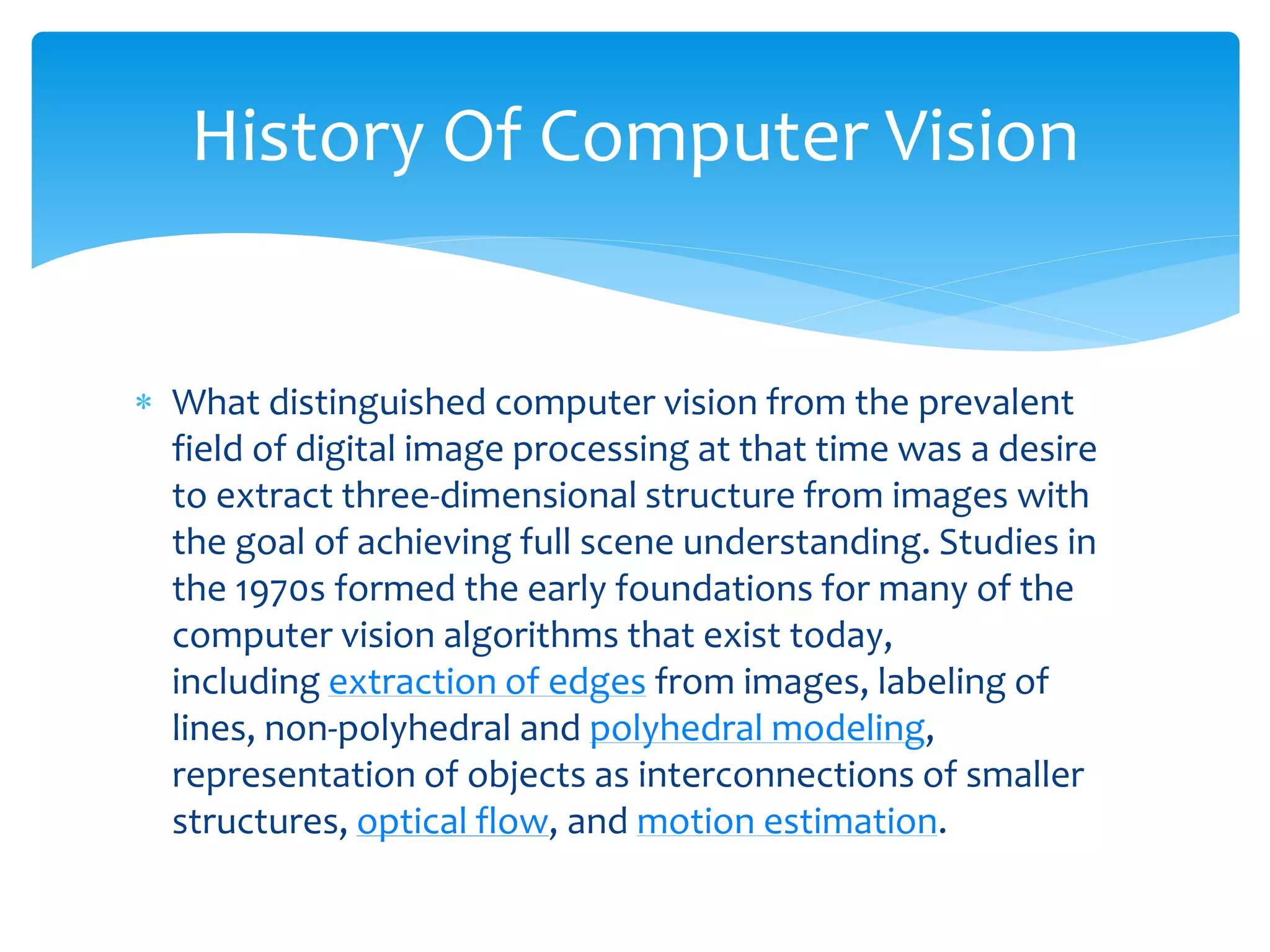 History Of Computer Vision

* What distinguished computer vision from the prevalent field of digital image processing at that time was a desire to extract three-dimensional structure from images with the goal of achieving full scene understanding. Studies in the 1970s formed the early foundations for many of the computer vision algorithms that exist today, including extraction of edges from images, labeling of lines, non-polyhedral and polyhedral modeling, representation of objects as interconnections of smaller structures, optical flow, and motion estimation.